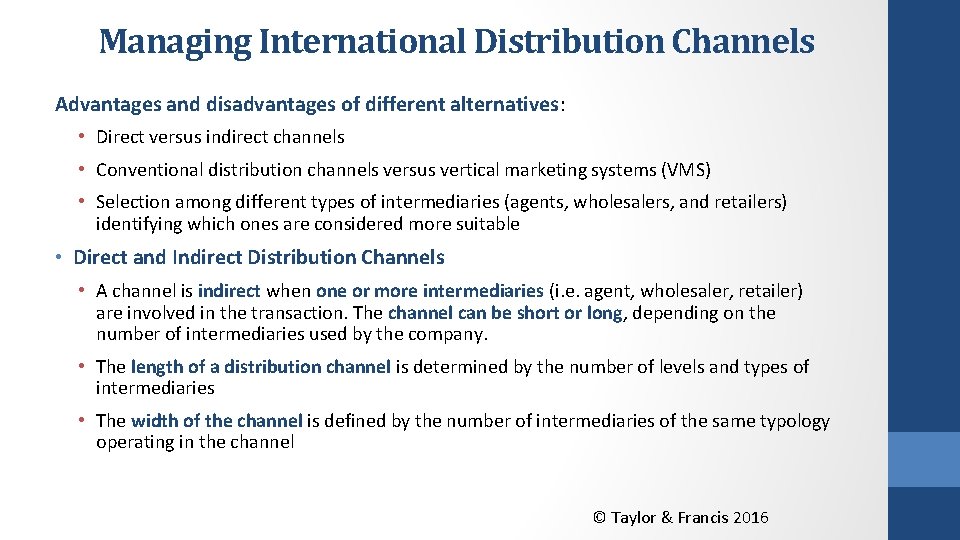 Managing International Distribution Channels

Advantages and disadvantages of different alternatives:

• Direct versus indirect channels

• Conventional distribution channels versus vertical marketing systems (VMS)

• Selection among different types of intermediaries (agents, wholesalers, and retailers) identifying which ones are considered more suitable

• Direct and Indirect Distribution Channels

• A channel is indirect when one or more intermediaries (i.e. agent, wholesaler, retailer) are involved in the transaction. The channel can be short or long, depending on the number of intermediaries used by the company.

• The length of a distribution channel is determined by the number of levels and types of intermediaries

• The width of the channel is defined by the number of intermediaries of the same typology operating in the channel

© Taylor & Francis 2016